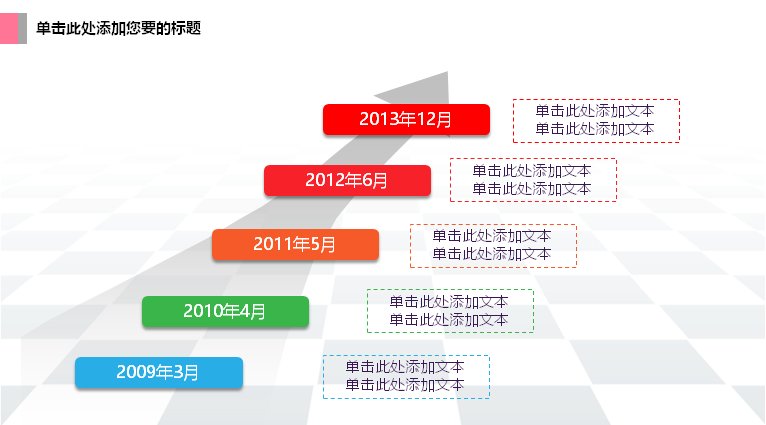 单击此处添加您要的标题

2013年12月

单击此处添加文本
单击此处添加文本

2012年6月

单击此处添加文本
单击此处添加文本

2011年5月

单击此处添加文本
单击此处添加文本

2010年4月

单击此处添加文本
单击此处添加文本

2009年3月

单击此处添加文本
单击此处添加文本